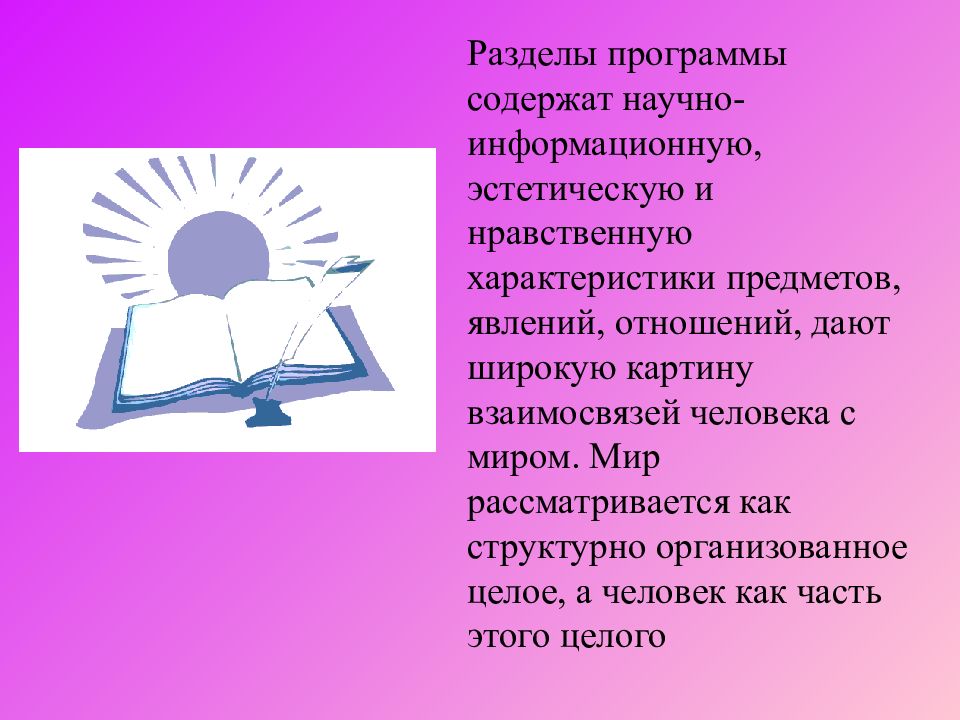 Разделы программы содержат научно-информационную, эстетическую и нравственную характеристики предметов, явлений, отношений, дают широкую картину взаимосвязей человека с миром. Мир рассматривается как структурно организованное целое, а человек как часть этого целого